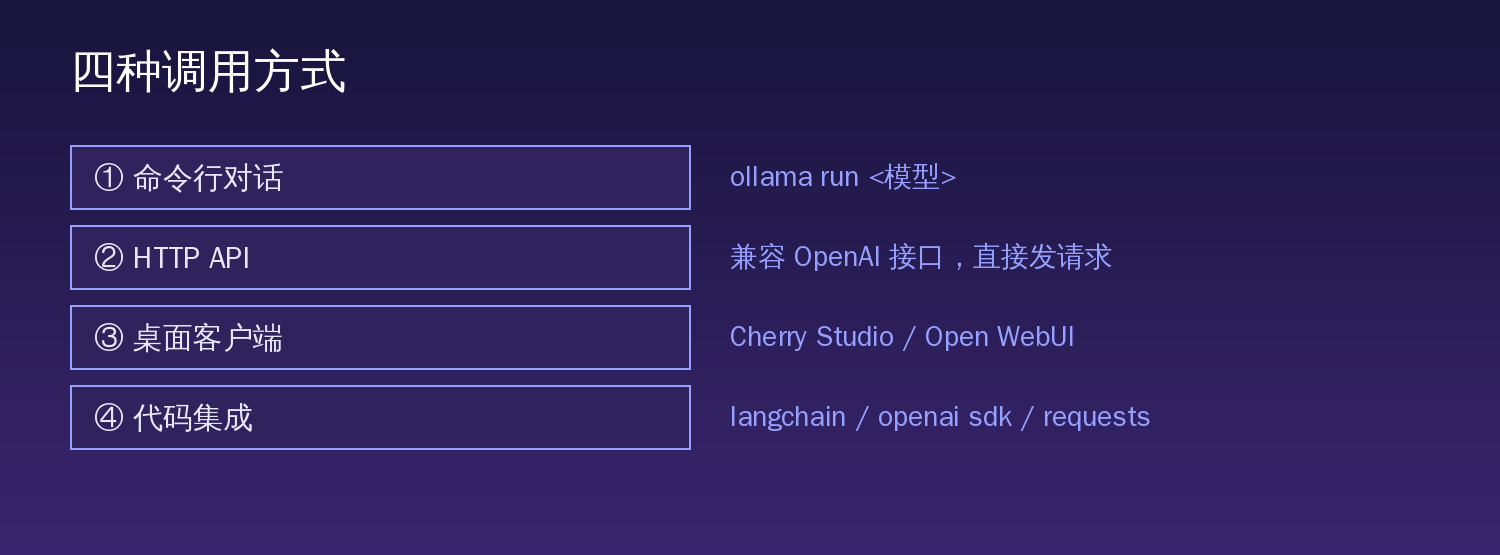 四种调用方式

① 命令行对话

ollama run <模型>

② HTTP API

兼容 OpenAI 接口，直接发请求

③ 桌面客户端

Cherry Studio / Open WebUI

④ 代码集成

langchain / openai sdk / requests